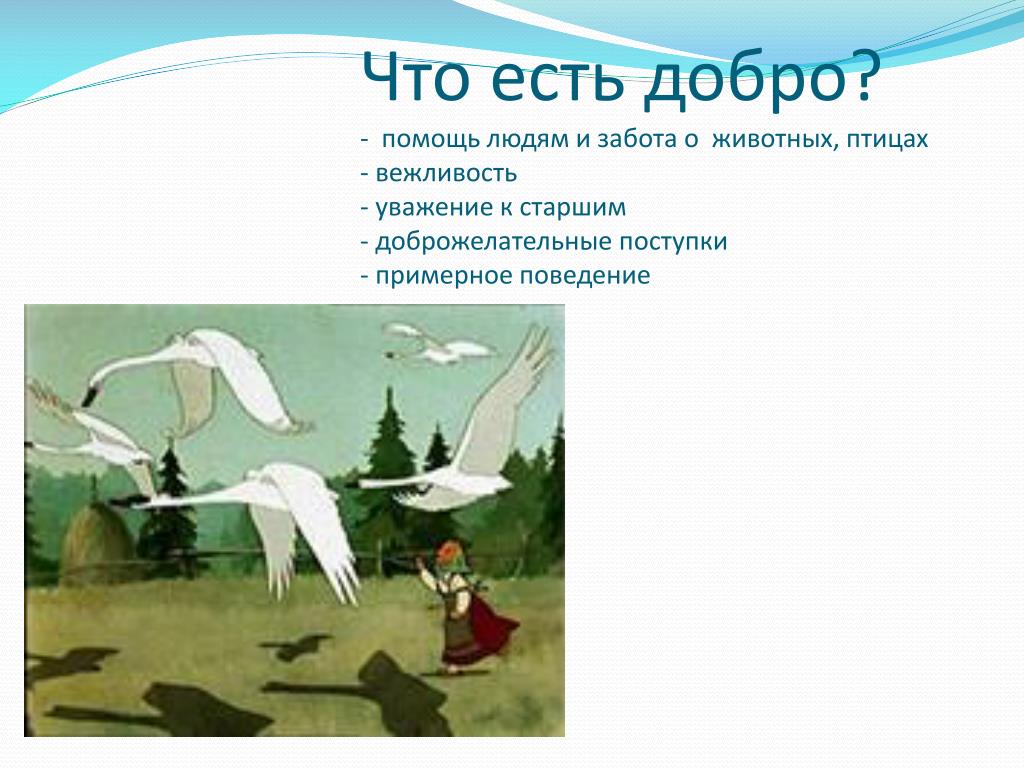 Что есть добро?

- помощь людям и забота о животных, птицах
- вежливость
- уважение к старшим
- доброжелательные поступки
- примерное поведение